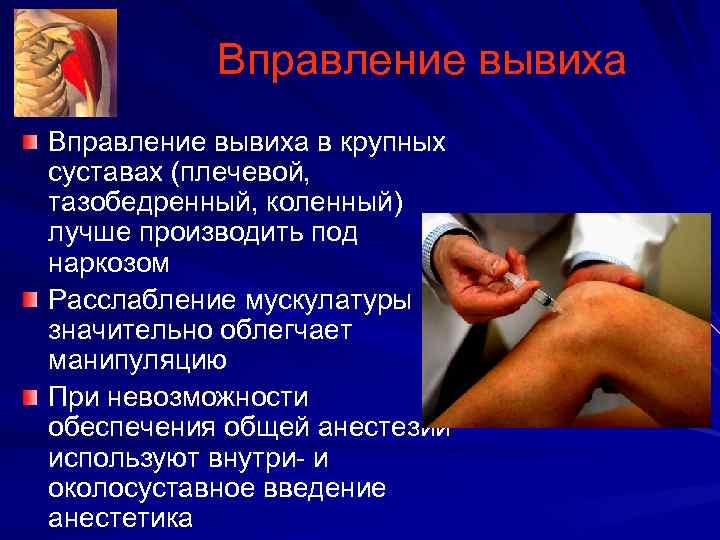 Вправление вывиха

Вправление вывиха в крупных суставах (плечевой, тазобедренный, коленный) лучше производить под наркозом

Расслабление мускулатуры значительно облегчает манипуляцию

При невозможности обеспечения общей анестезии используют внутри- и околосуставное введение анестетика